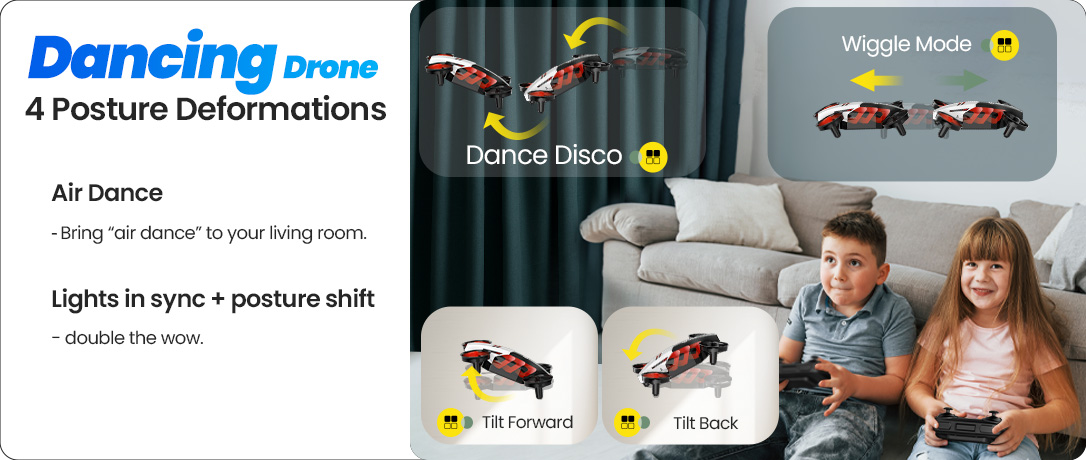 Dancing Drone
4 Posture Deformations

Air Dance
- Bring "air dance" to your living room.

Lights in sync + posture shift
- double the wow.

Dance Disco

Wiggle Mode

Tilt Forward

Tilt Back